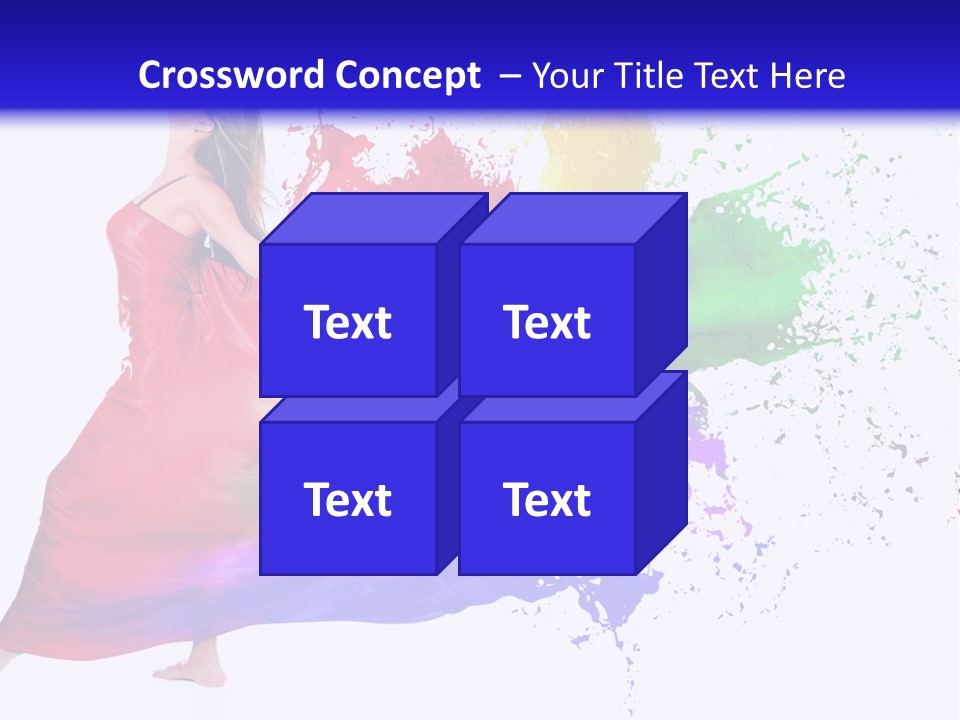 Crossword Concept – Your Title Text Here

Text

Text

Text

Text